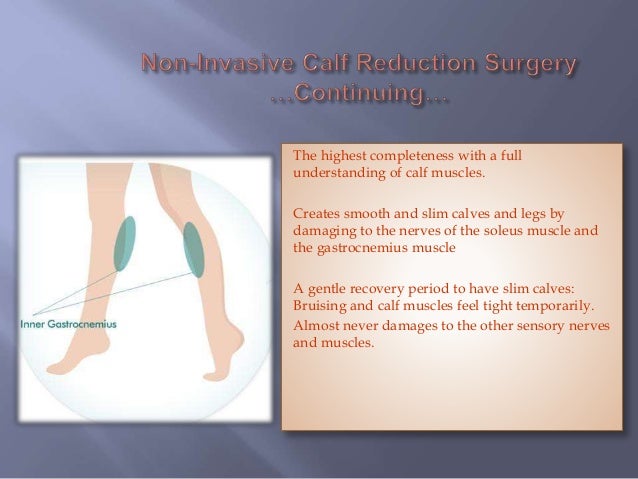 Non-Invasive Calf Reduction Surgery …Continuing…

Inner Gastrocnemius

The highest completeness with a full understanding of calf muscles.

Creates smooth and slim calves and legs by damaging to the nerves of the soleus muscle and the gastrocnemius muscle

A gentle recovery period to have slim calves: Bruising and calf muscles feel tight temporarily.

Almost never damages to the other sensory nerves and muscles.